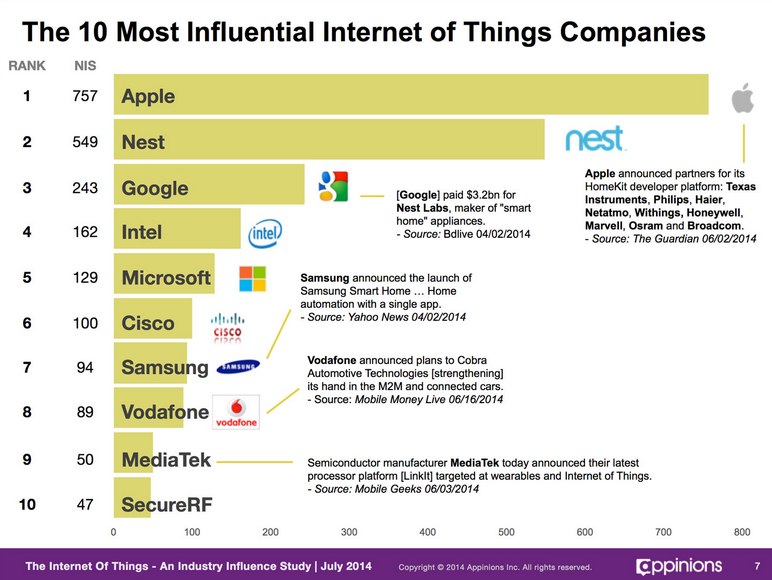 The 10 Most Influential Internet of Things Companies

| RANK | NIS | |
|---|---|---|
| 1 | 757 | Apple |
| 2 | 549 | Nest |
| 3 | 243 | Google |
| 4 | 162 | Intel |
| 5 | 129 | Microsoft |
| 6 | 100 | Cisco |
| 7 | 94 | Samsung |
| 8 | 89 | Vodafone |
| 9 | 50 | MediaTek |
| 10 | 47 | SecureRF |

nest

intel

CISCO

SAMSUNG

vodafone

Apple announced partners for its HomeKit developer platform: Texas Instruments, Philips, Haier, Netatmo, Withings, Honeywell, Marvell, Osram and Broadcom.
- Source: The Guardian 06/02/2014

[Google] paid $3.2bn for Nest Labs, maker of "smart home" appliances.
- Source: Bdlive 04/02/2014

Samsung announced the launch of Samsung Smart Home … Home automation with a single app.
- Source: Yahoo News 04/02/2014

Vodafone announced plans to Cobra Automotive Technologies [strengthening] its hand in the M2M and connected cars.
- Source: Mobile Money Live 06/16/2014

Semiconductor manufacturer MediaTek today announced their latest processor platform [LinkIt] targeted at wearables and Internet of Things.
- Source: Mobile Geeks 06/03/2014

0 100 200 300 400 500 600 700 800

The Internet Of Things - An Industry Influence Study | July 2014 Copyright © 2014 Appinions Inc. All rights reserved. appinions 7